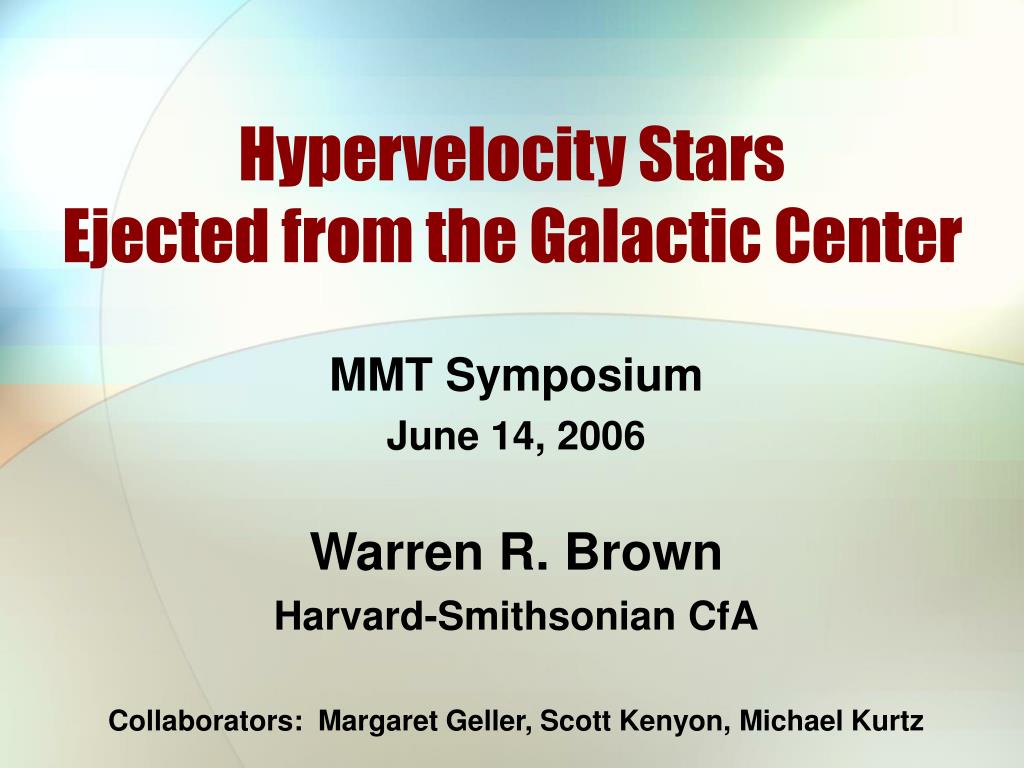 Hypervelocity Stars
Ejected from the Galactic Center

MMT Symposium
June 14, 2006

Warren R. Brown
Harvard-Smithsonian CfA

Collaborators: Margaret Geller, Scott Kenyon, Michael Kurtz